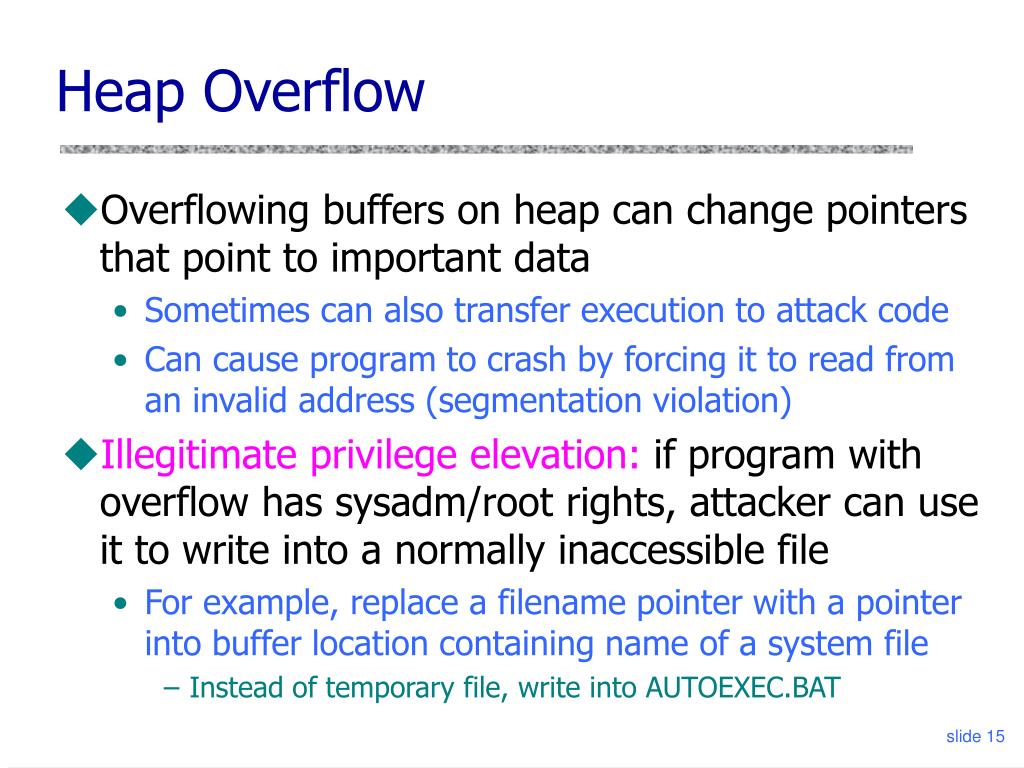 Heap Overflow

◆Overflowing buffers on heap can change pointers that point to important data

• Sometimes can also transfer execution to attack code

• Can cause program to crash by forcing it to read from an invalid address (segmentation violation)

◆Illegitimate privilege elevation: if program with overflow has sysadm/root rights, attacker can use it to write into a normally inaccessible file

• For example, replace a filename pointer with a pointer into buffer location containing name of a system file

– Instead of temporary file, write into AUTOEXEC.BAT

slide 15